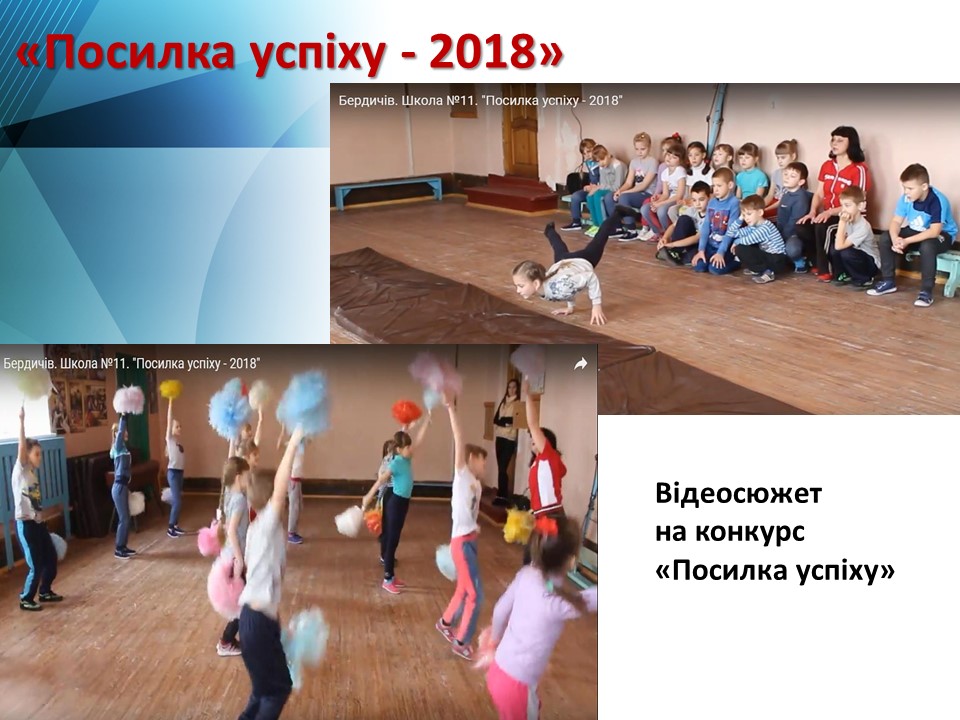 «Посилка успіху - 2018»

Бердичів. Школа №11. "Посилка успіху - 2018"

Бердичів. Школа №11. "Посилка успіху - 2018"

Відеосюжет на конкурс «Посилка успіху»